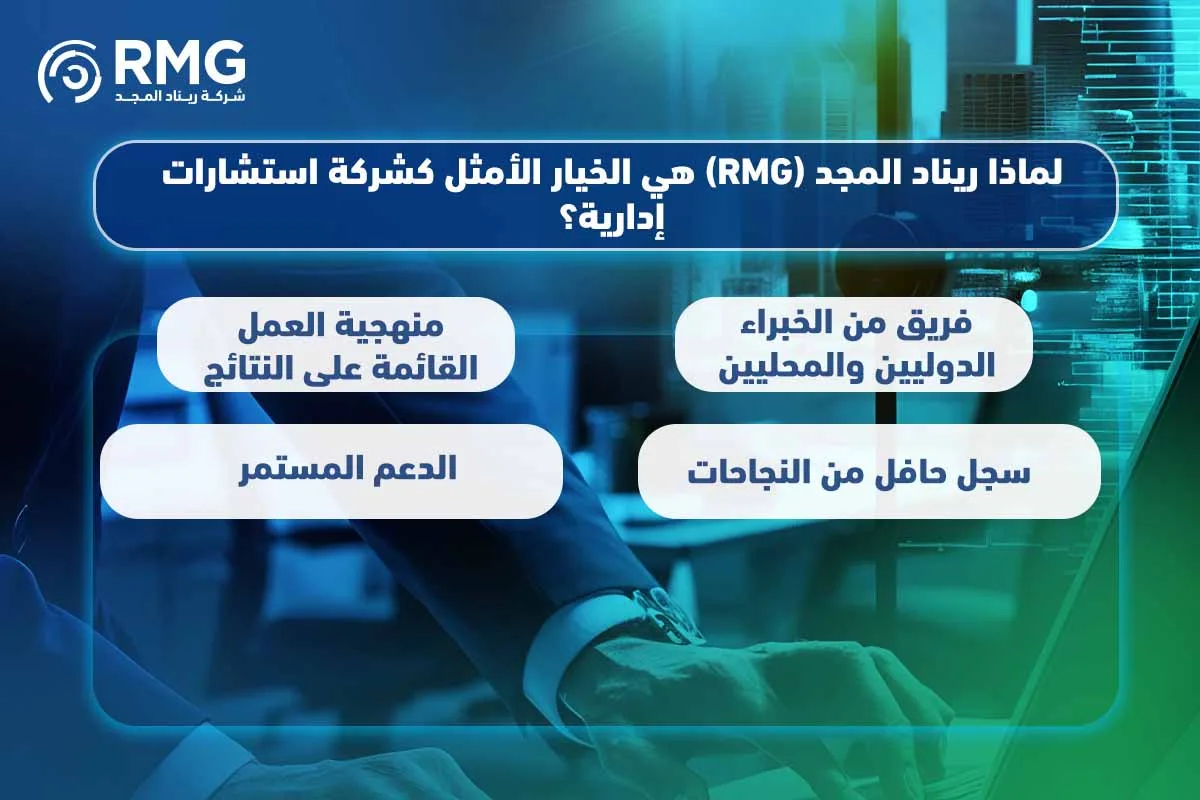 RMG
شركة ريناد المجد

لماذا ريناد المجد (RMG) هي الخيار الأمثل كشركة استشارات إدارية؟

فريق من الخبراء الدوليين والمحليين

منهجية العمل القائمة على النتائج

سجل حافل من النجاحات

الدعم المستمر